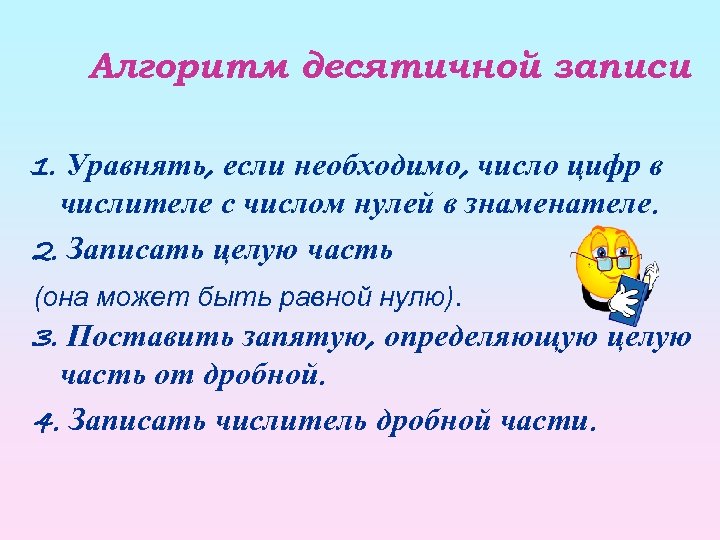 Алгоритм десятичной записи

1. Уравнять, если необходимо, число цифр в числителе с числом нулей в знаменателе.

2. Записать целую часть

(она может быть равной нулю).

3. Поставить запятую, определяющую целую часть от дробной.

4. Записать числитель дробной части.